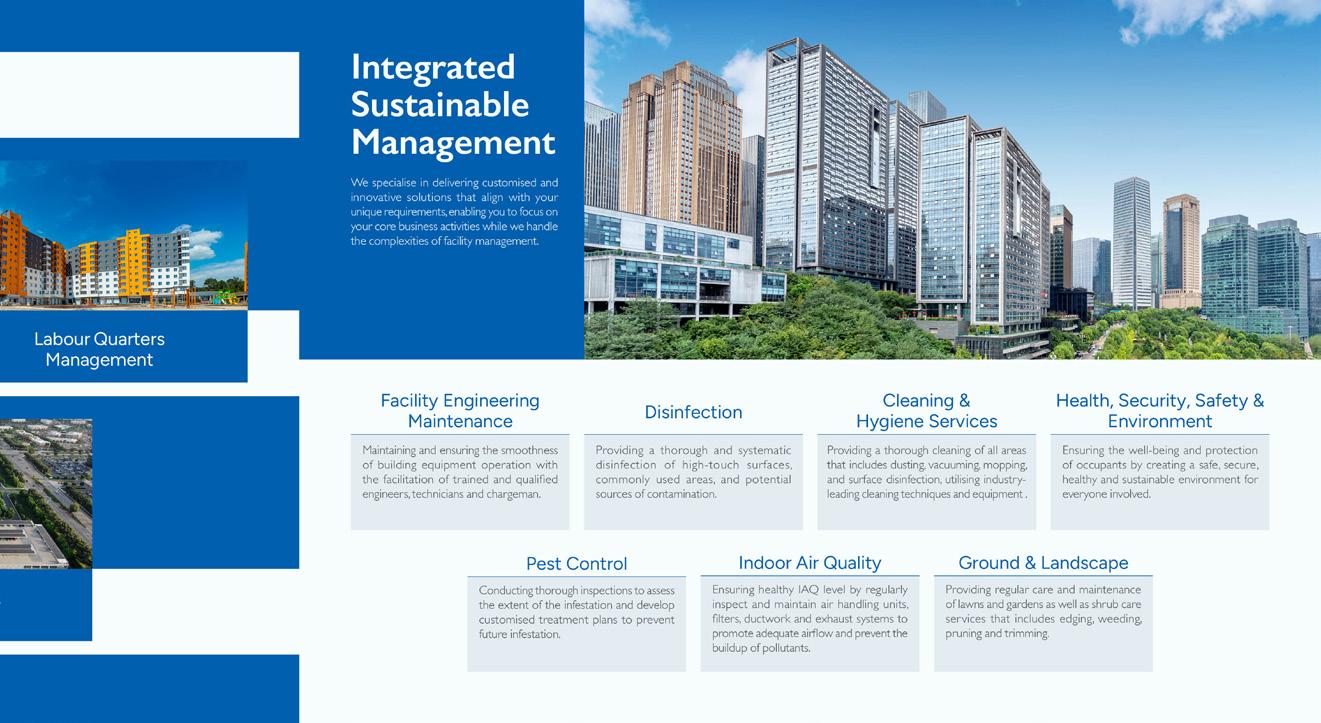 Labour Quarters Management

Integrated Sustainable Management

We specialise in delivering customised and innovative solutions that align with your unique requirements, enabling you to focus on your core business activities while we handle the complexities of facility management.

Facility Engineering Maintenance

Maintaining and ensuring the smoothness of building equipment operation with the facilitation of trained and qualified engineers, technicians and chargeman.

Disinfection

Providing a thorough and systematic disinfection of high-touch surfaces, commonly used areas, and potential sources of contamination.

Cleaning & Hygiene Services

Providing a thorough cleaning of all areas that includes dusting, vacuuming, mopping, and surface disinfection, utilising industry-leading cleaning techniques and equipment .

Health, Security, Safety & Environment

Ensuring the well-being and protection of occupants by creating a safe, secure, healthy and sustainable environment for everyone involved.

Pest Control

Conducting thorough inspections to assess the extent of the infestation and develop customised treatment plans to prevent future infestation.

Indoor Air Quality

Ensuring healthy IAQ level by regularly inspect and maintain air handling units, filters, ductwork and exhaust systems to promote adequate airflow and prevent the buildup of pollutants.

Ground & Landscape

Providing regular care and maintenance of lawns and gardens as well as shrub care services that includes edging, weeding, pruning and trimming.